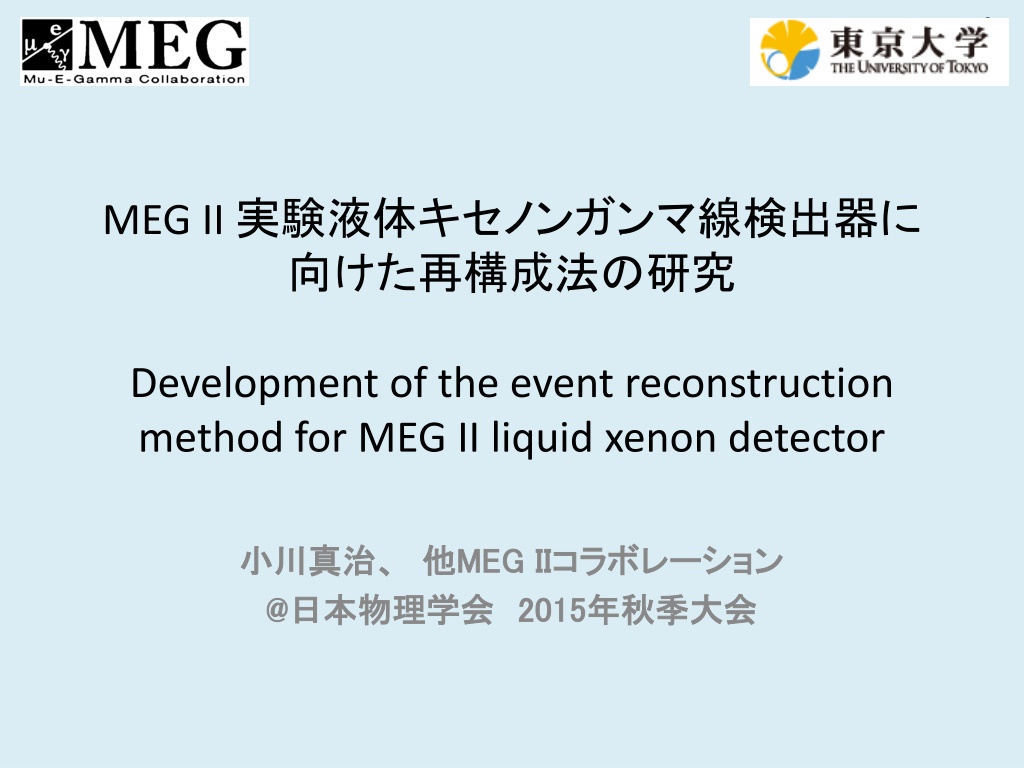 MEG
Mu-E-Gamma Collaboration

東京大学
THE UNIVERSITY OF TOKYO

MEG II 実験液体キセノンガンマ線検出器に向けた再構成法の研究

Development of the event reconstruction method for MEG II liquid xenon detector

小川真治、 他MEG IIコラボレーション
@日本物理学会 2015年秋季大会